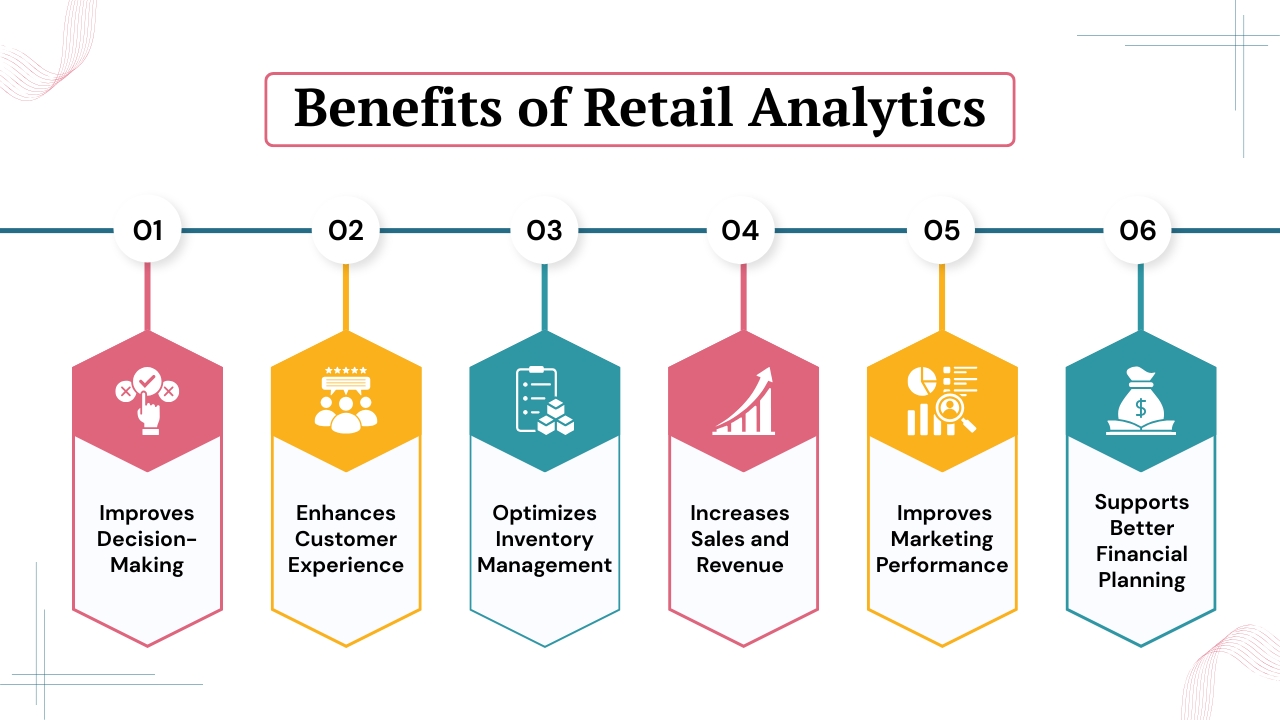 Benefits of Retail Analytics

01
Improves Decision-Making

02
Enhances Customer Experience

03
Optimizes Inventory Management

04
Increases Sales and Revenue

05
Improves Marketing Performance

06
Supports Better Financial Planning